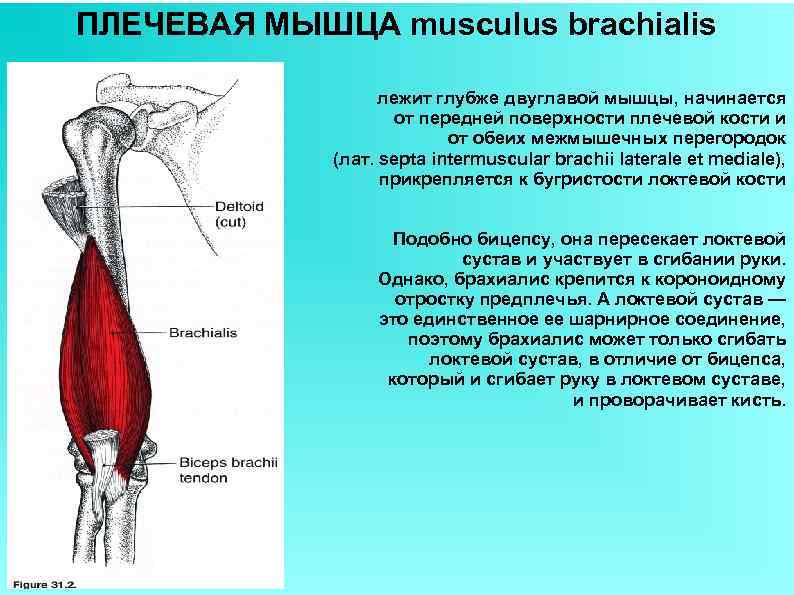 ПЛЕЧЕВАЯ МЫШЦА musculus brachialis

Deltoid (cut)

Brachialis

Biceps brachii tendon

Figure 31.2.

лежит глубже двуглавой мышцы, начинается от передней поверхности плечевой кости и от обеих межмышечных перегородок (лат. septa intermuscular brachii laterale et mediale), прикрепляется к бугристости локтевой кости

Подобно бицепсу, она пересекает локтевой сустав и участвует в сгибании руки. Однако, брахиалис крепится к короноидному отростку предплечья. А локтевой сустав — это единственное ее шарнирное соединение, поэтому брахиалис может только сгибать локтевой сустав, в отличие от бицепса, который и сгибает руку в локтевом суставе, и проворачивает кисть.